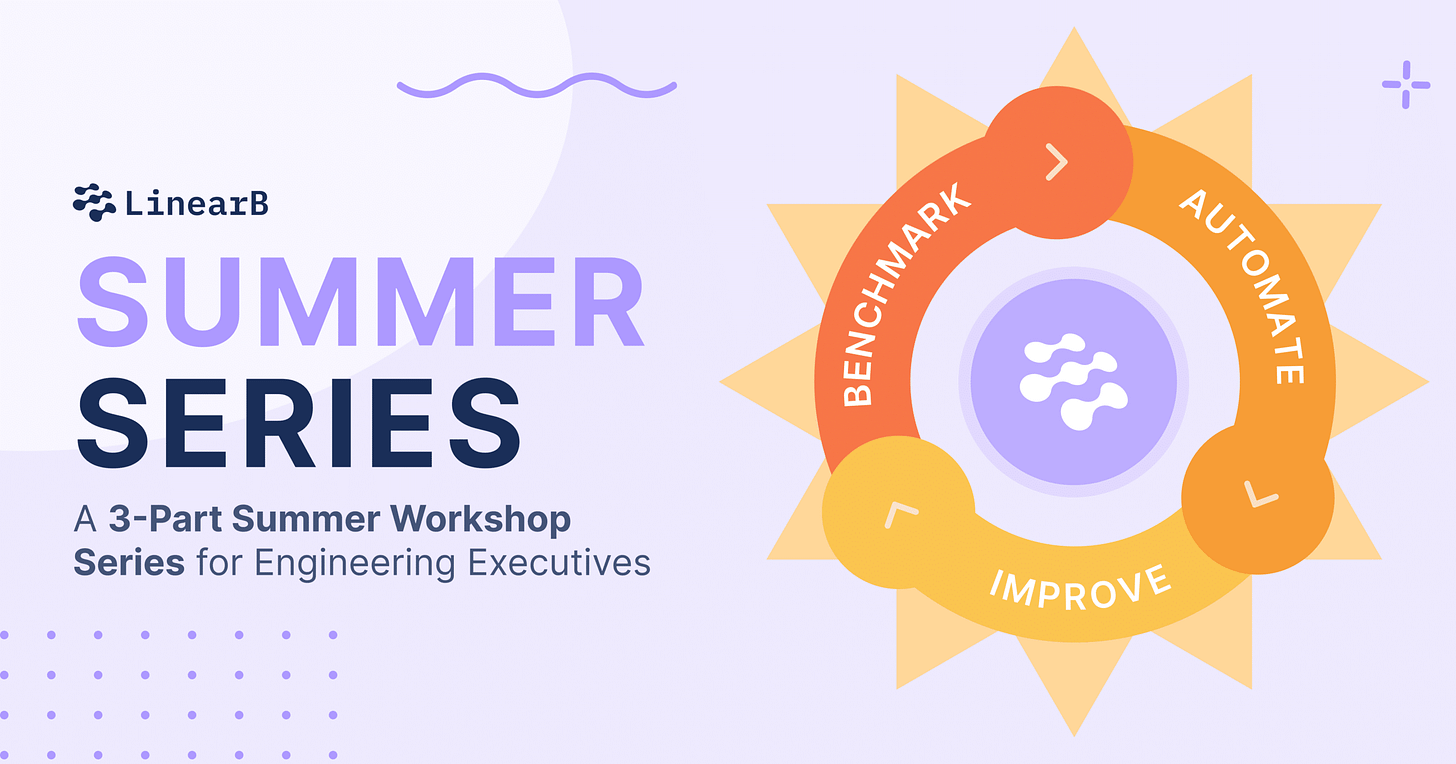 LinearB

SUMMER SERIES

A 3-Part Summer Workshop Series for Engineering Executives

BENCHMARK

AUTOMATE

IMPROVE